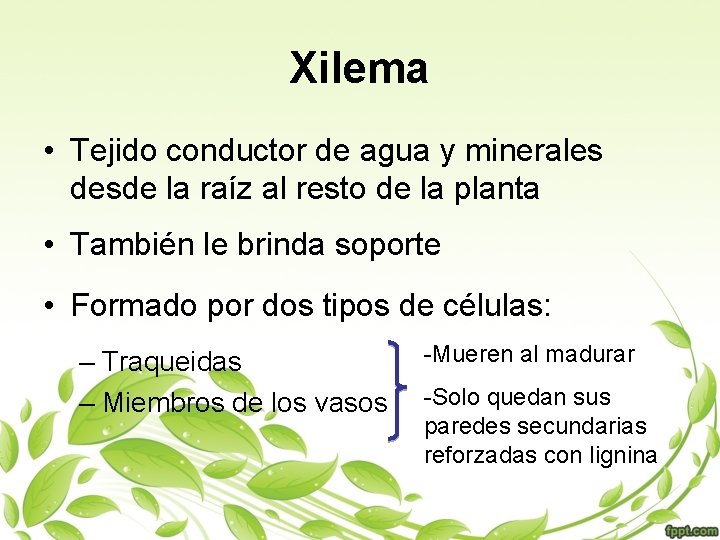 Xilema

• Tejido conductor de agua y minerales desde la raíz al resto de la planta

• También le brinda soporte

• Formado por dos tipos de células:

– Traqueidas

– Miembros de los vasos

-Mueren al madurar

-Solo quedan sus paredes secundarias reforzadas con lignina

fppt.com